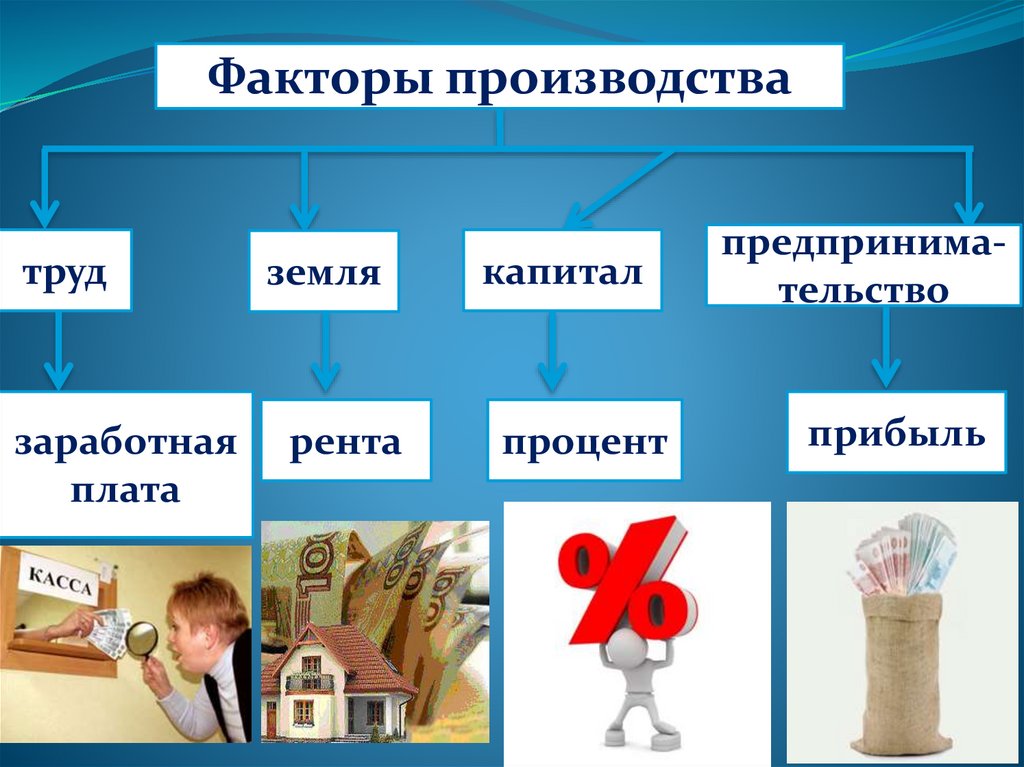 Факторы производства

труд

земля

капитал

предпринимательство

заработная плата

рента

процент

прибыль

КАССА

%